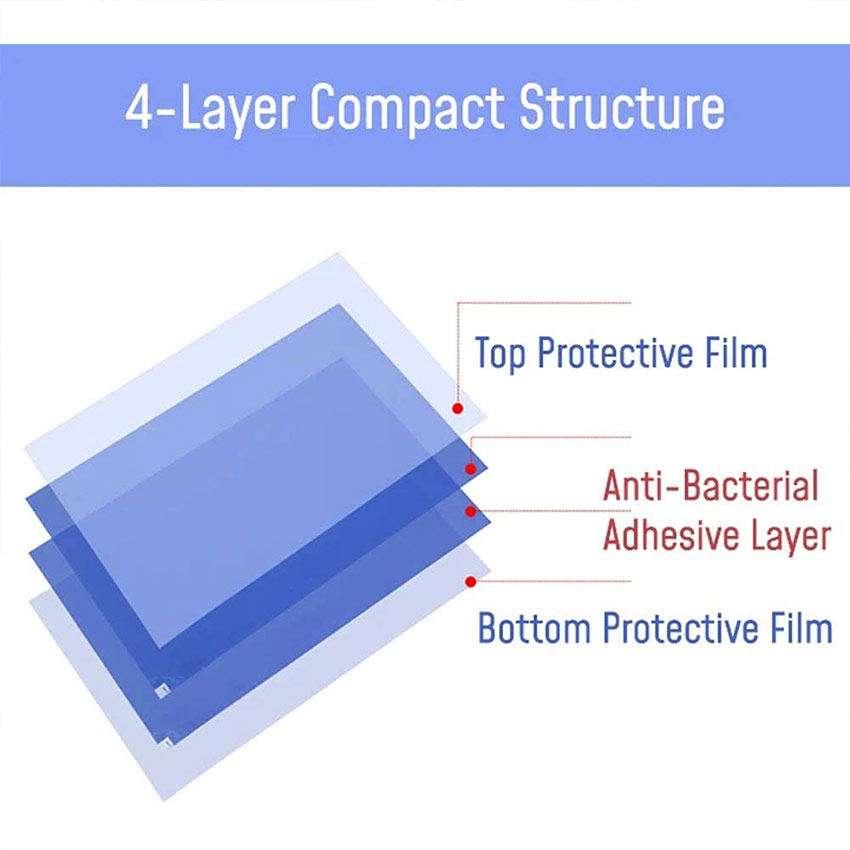 4-Layer Compact Structure

Top Protective Film

Anti-Bacterial Adhesive Layer

Bottom Protective Film